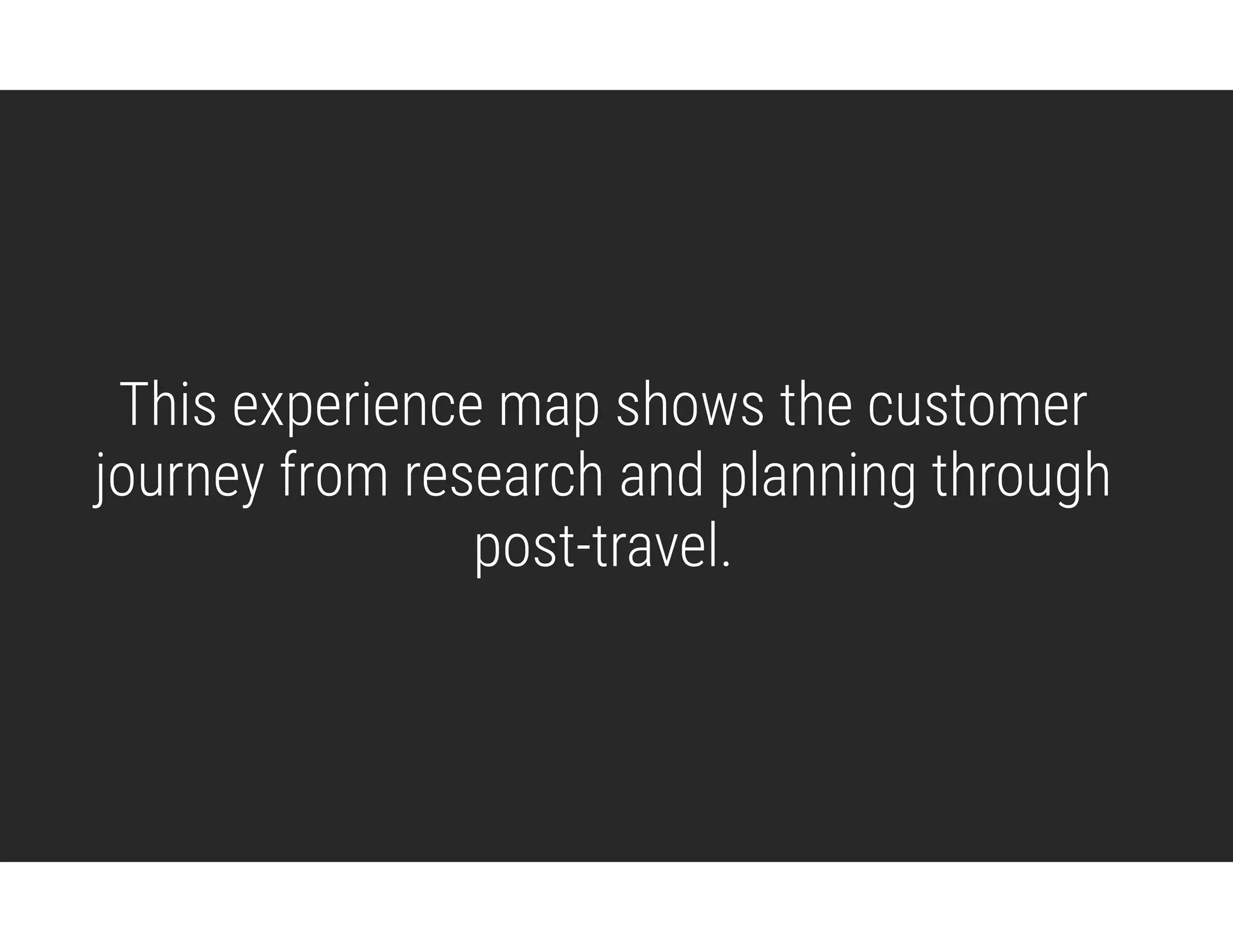 This experience map shows the customer journey from research and planning through post-travel.